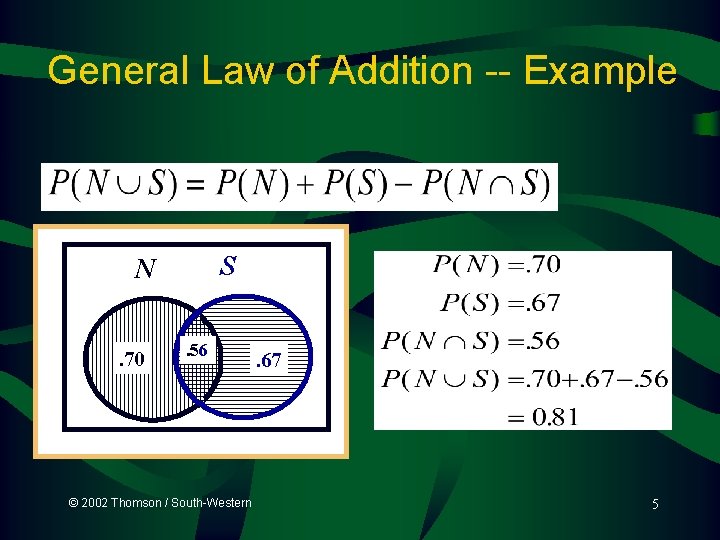 General Law of Addition -- Example

$P(N \cup S) = P(N) + P(S) - P(N \cap S)$

$N$

$S$

.70

.56

.67

$P(N) = .70$

$P(S) = .67$

$P(N \cap S) = .56$

$P(N \cup S) = .70 + .67 - .56$

$= 0.81$

© 2002 Thomson / South-Western

5